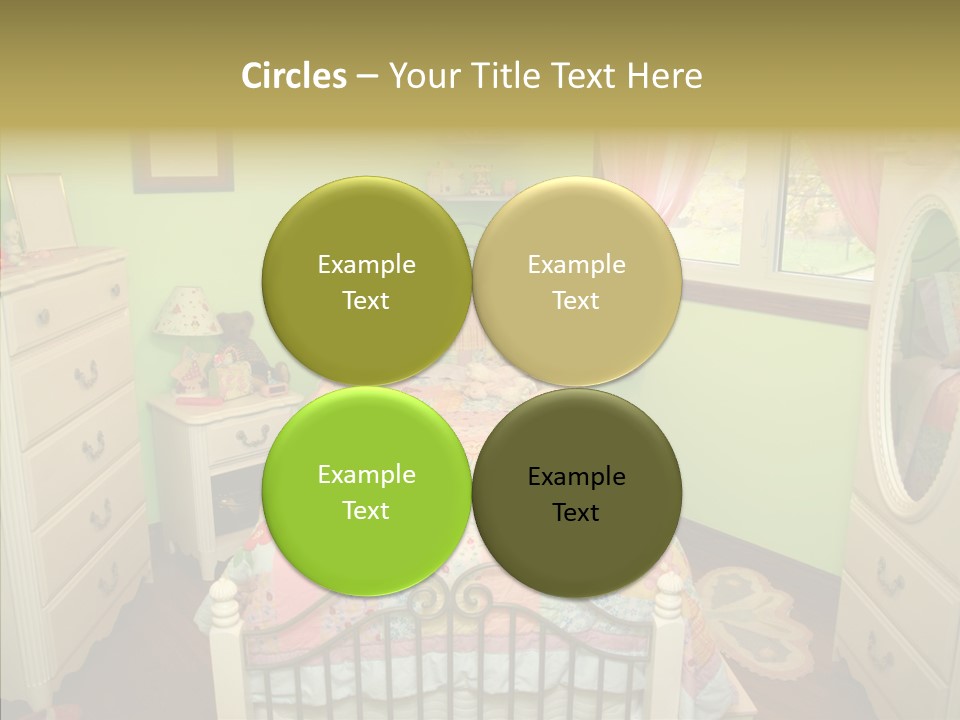 Circles – Your Title Text Here

Example Text

Example Text

Example Text

Example Text